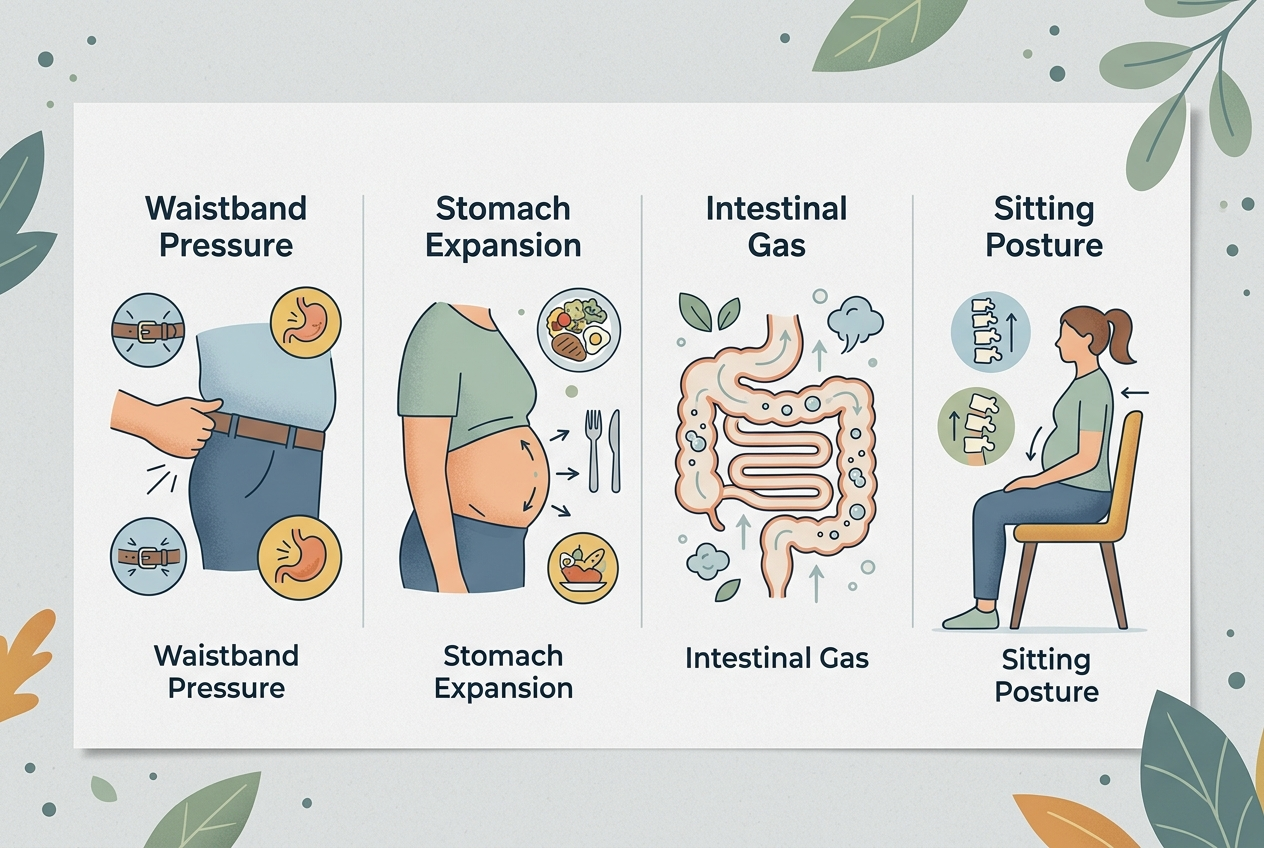 Waistband Pressure

Waistband Pressure

Stomach Expansion

Stomach Expansion

Intestinal Gas

Intestinal Gas

Sitting Posture

Sitting Posture